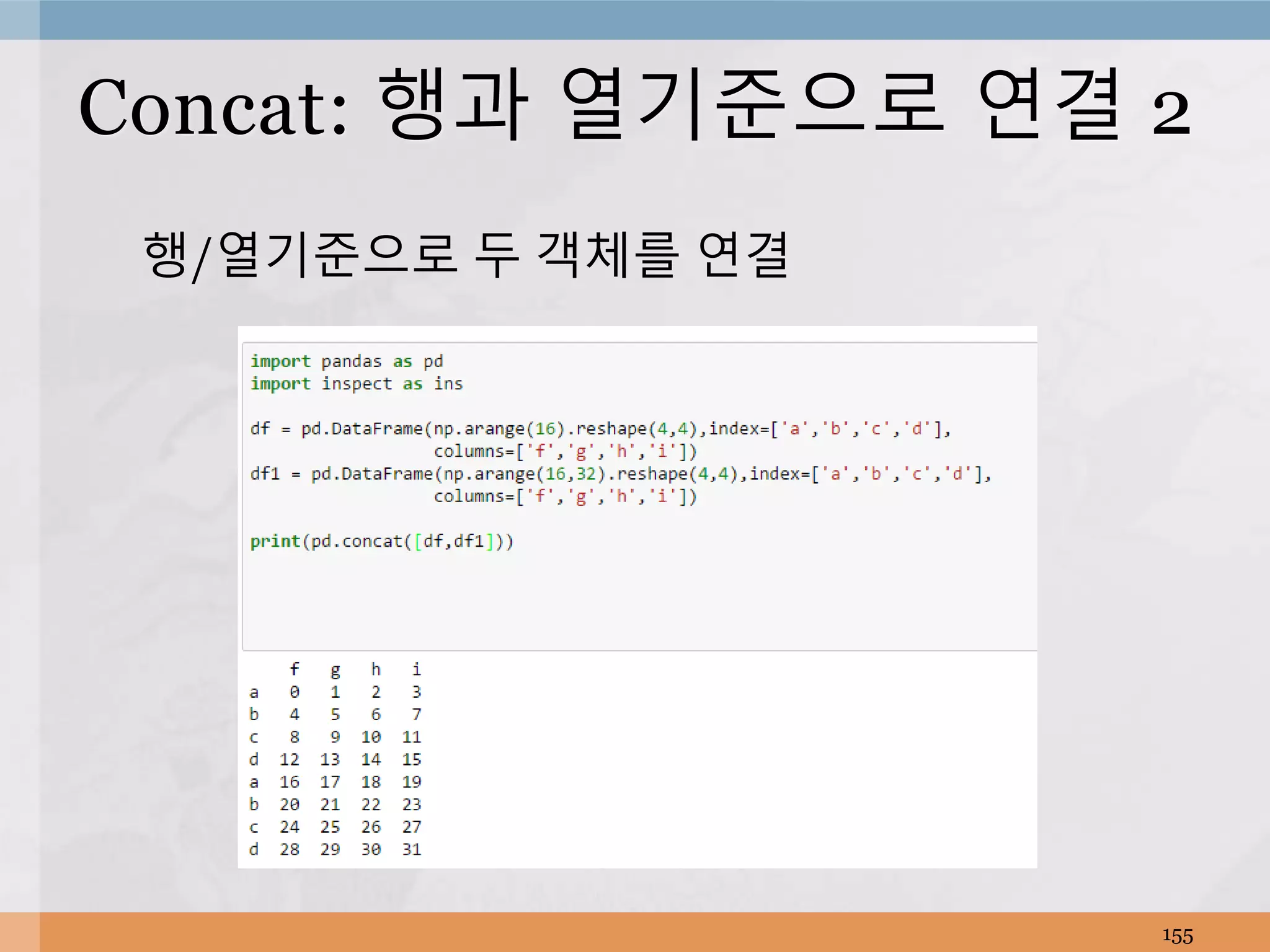 Concat: 행과 열기준으로 연결 2

행/열기준으로 두 객체를 연결

import pandas as pd
import inspect as ins

df = pd.DataFrame(np.arange(16).reshape(4,4),index=['a','b','c','d'],
                  columns=['f','g','h','i'])
df1 = pd.DataFrame(np.arange(16,32).reshape(4,4),index=['a','b','c','d'],
                  columns=['f','g','h','i'])

print(pd.concat([df,df1]))

|   | f | g | h | i |
|---|---|---|---|---|
| a | 0 | 1 | 2 | 3 |
| b | 4 | 5 | 6 | 7 |
| c | 8 | 9 | 10 | 11 |
| d | 12 | 13 | 14 | 15 |
| a | 16 | 17 | 18 | 19 |
| b | 20 | 21 | 22 | 23 |
| c | 24 | 25 | 26 | 27 |
| d | 28 | 29 | 30 | 31 |

155